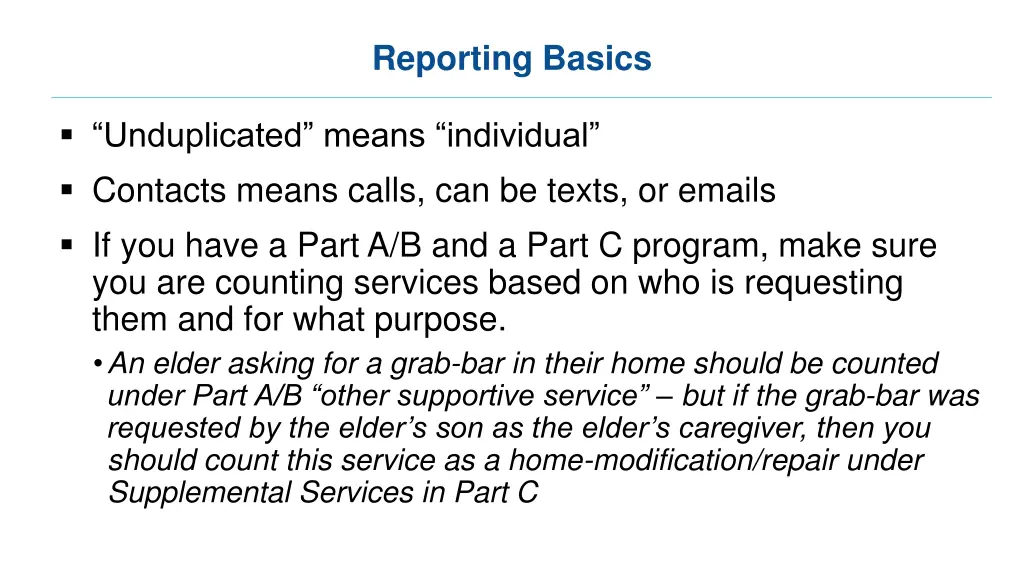 Reporting Basics

▪ “Unduplicated” means “individual”

▪ Contacts means calls, can be texts, or emails

▪ If you have a Part A/B and a Part C program, make sure you are counting services based on who is requesting them and for what purpose.

• An elder asking for a grab-bar in their home should be counted under Part A/B “other supportive service” – but if the grab-bar was requested by the elder’s son as the elder’s caregiver, then you should count this service as a home-modification/repair under Supplemental Services in Part C